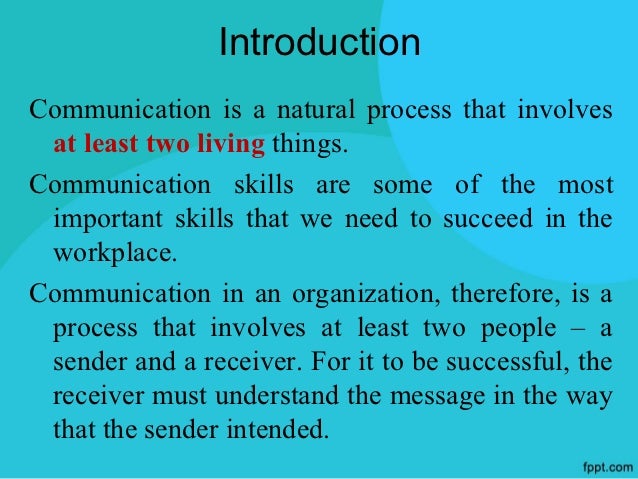 Introduction

Communication is a natural process that involves at least two living things.

Communication skills are some of the most important skills that we need to succeed in the workplace.

Communication in an organization, therefore, is a process that involves at least two people – a sender and a receiver. For it to be successful, the receiver must understand the message in the way that the sender intended.

fppt.com